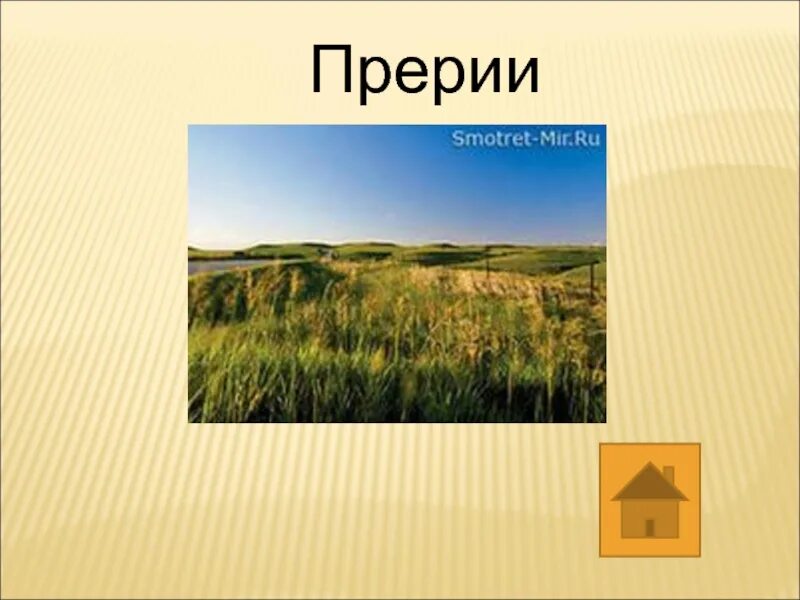 Прерии

Smotret-Mir.Ru